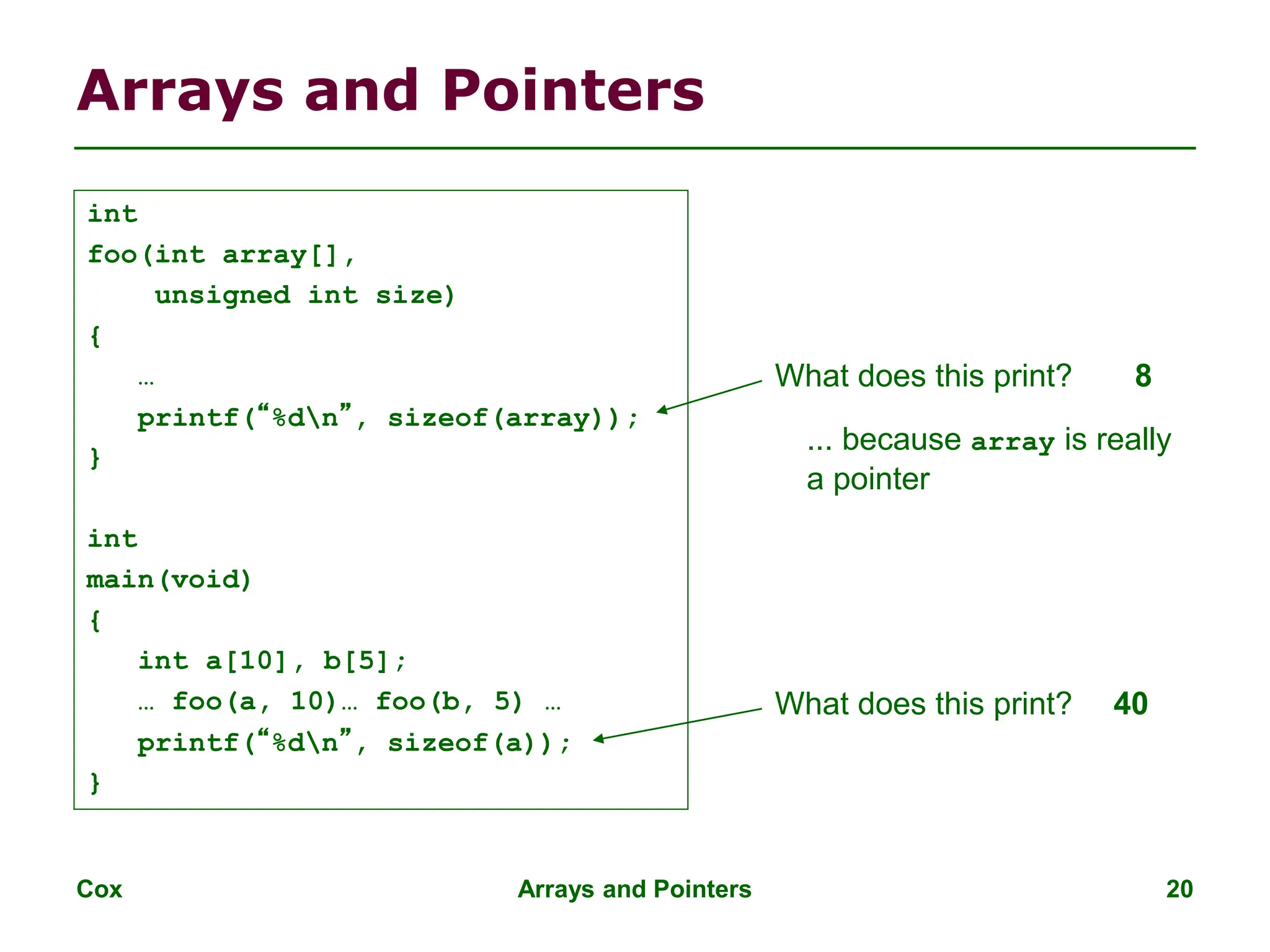 Arrays and Pointers

int
foo(int array[],
    unsigned int size)
{
  …
  printf(“%d\n”, sizeof(array));
}

int
main(void)
{
  int a[10], b[5];
  … foo(a, 10)… foo(b, 5) …
  printf(“%d\n”, sizeof(a));
}

What does this print? 8

... because array is really a pointer

What does this print? 40

Cox

Arrays and Pointers

20